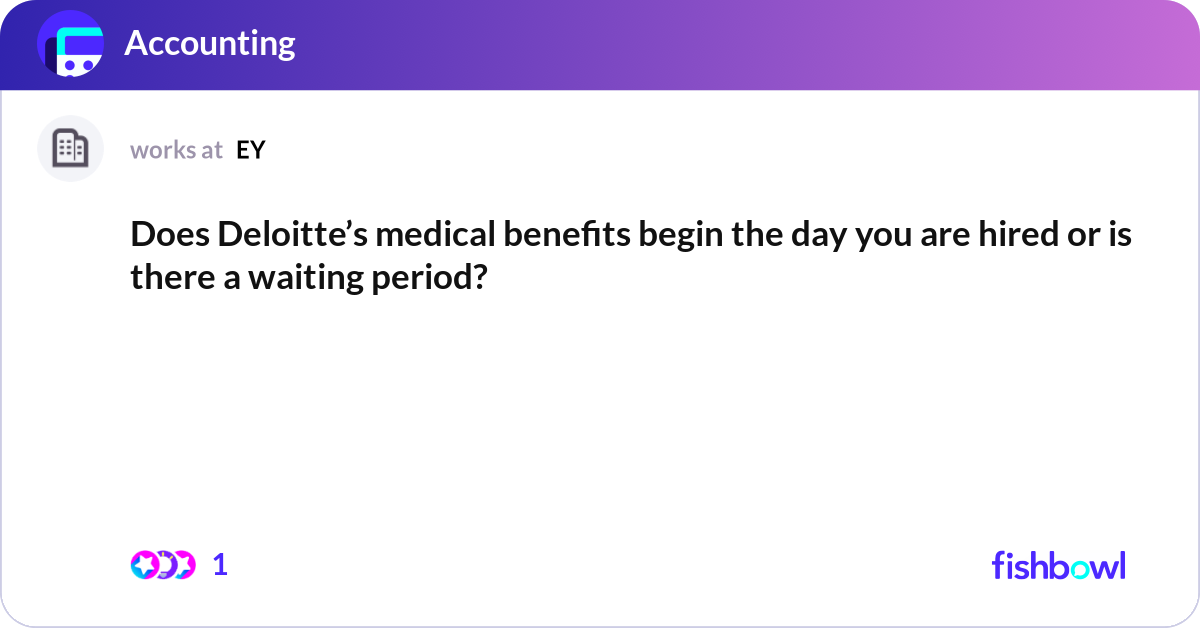 Accounting

works at EY

Does Deloitte’s medical benefits begin the day you are hired or is there a waiting period?

1

fishbowl